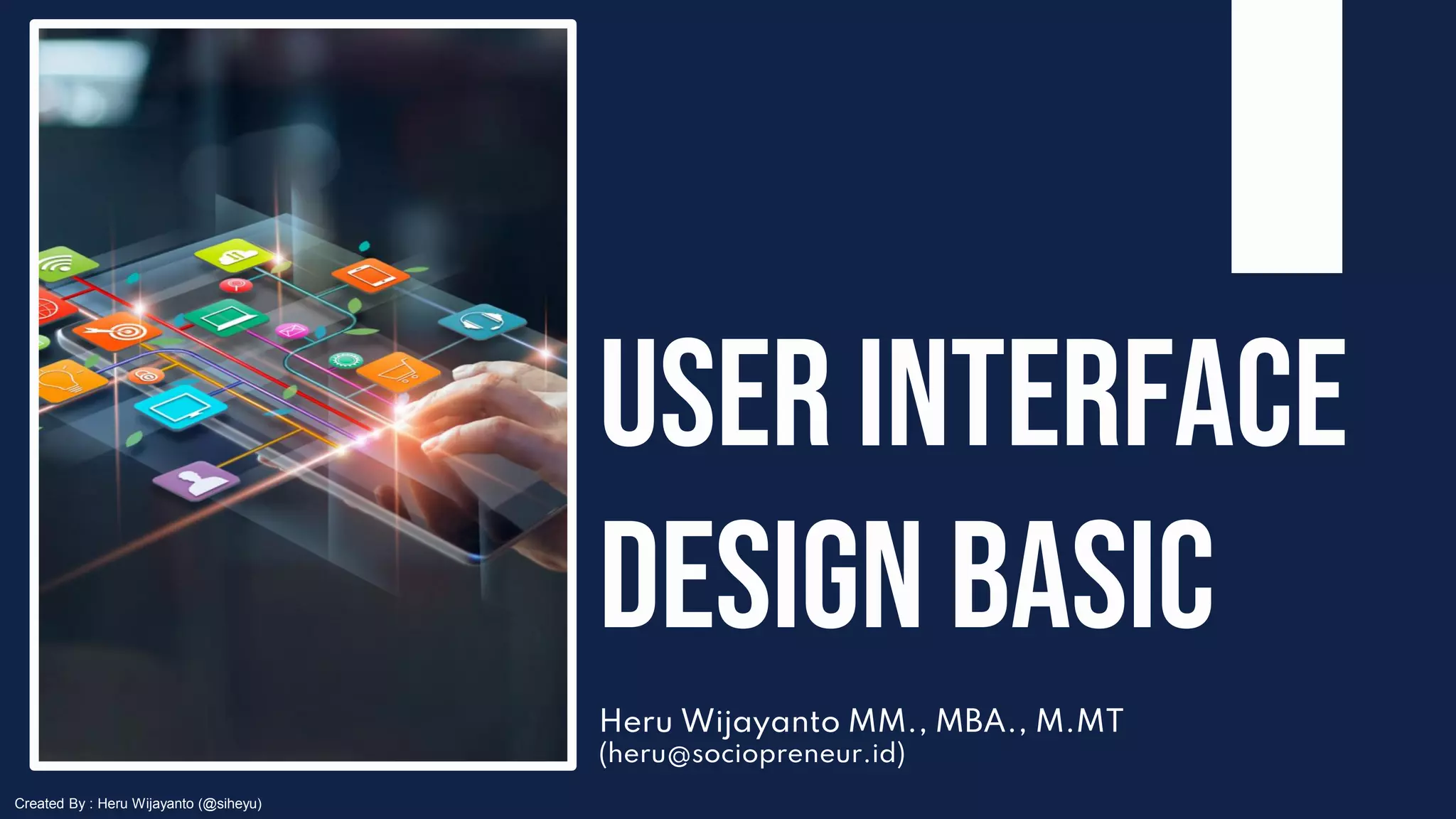 USER INTERFACE DESIGN BASIC

Heru Wijayanto MM., MBA., M.MT
(heru@sociopreneur.id)

Created By : Heru Wijayanto (@siheyu)